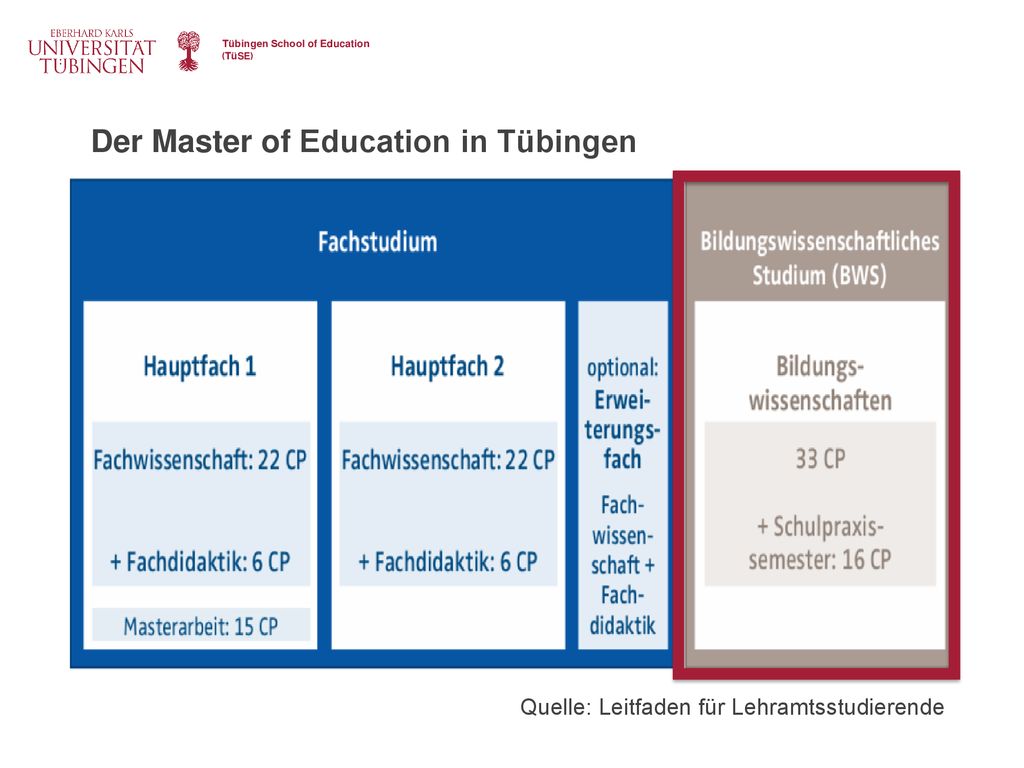 EBERHARD KARLS
UNIVERSITÄT
TÜBINGEN

Tübingen School of Education
(TüSE)

Der Master of Education in Tübingen

Fachstudium

Hauptfach 1

Fachwissenschaft: 22 CP

+ Fachdidaktik: 6 CP

Masterarbeit: 15 CP

Hauptfach 2

Fachwissenschaft: 22 CP

+ Fachdidaktik: 6 CP

optional: Erweiterungsfach

Fachwissenschaft + Fachdidaktik

Bildungswissenschaftliches Studium (BWS)

Bildungswissenschaften

33 CP

+ Schulpraxissemester: 16 CP

Quelle: Leitfaden für Lehramtsstudierende